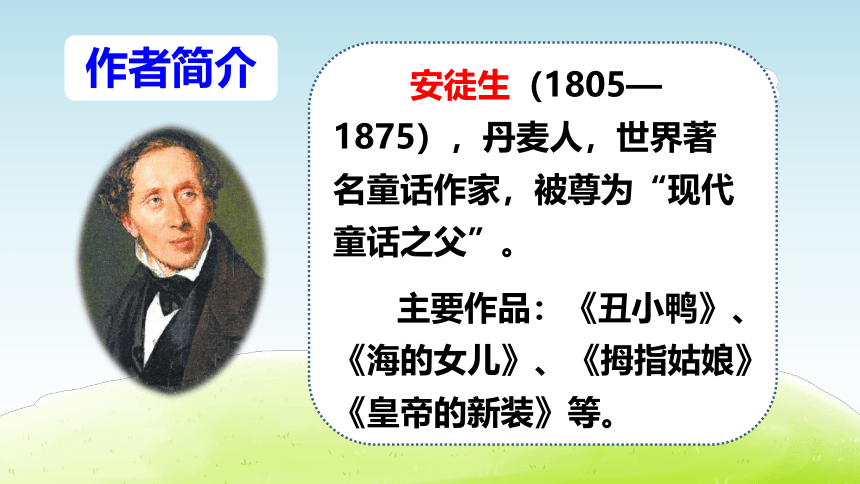 作者简介

安徒生（1805—1875），丹麦人，世界著名童话作家，被尊为“现代童话之父”。

主要作品：《丑小鸭》、《海的女儿》、《拇指姑娘》《皇帝的新装》等。